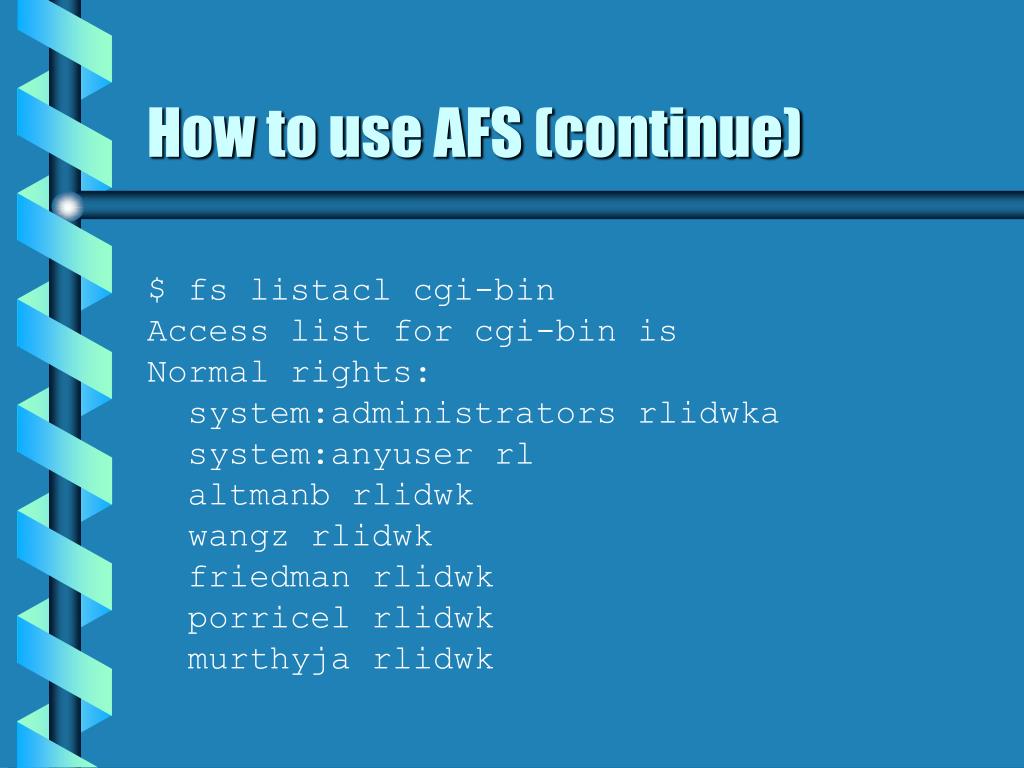 How to use AFS (continue)

$ fs listacl cgi-bin
Access list for cgi-bin is
Normal rights:
  system:administrators rlidwka
  system:anyuser rl
  altmanb rlidwk
  wangz rlidwk
  friedman rlidwk
  porricel rlidwk
  murthyja rlidwk